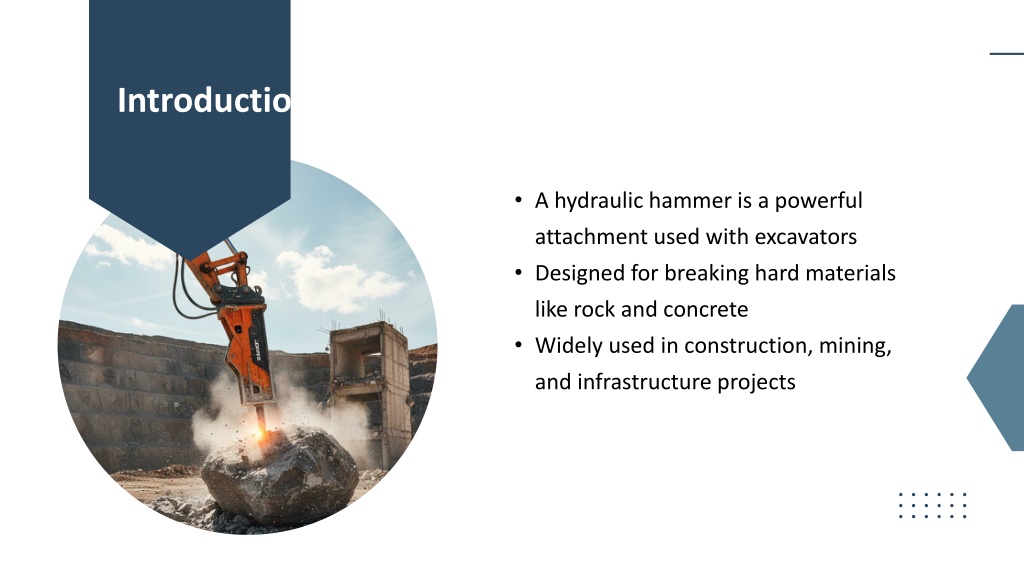 Introductio

• A hydraulic hammer is a powerful attachment used with excavators
• Designed for breaking hard materials like rock and concrete
• Widely used in construction, mining, and infrastructure projects